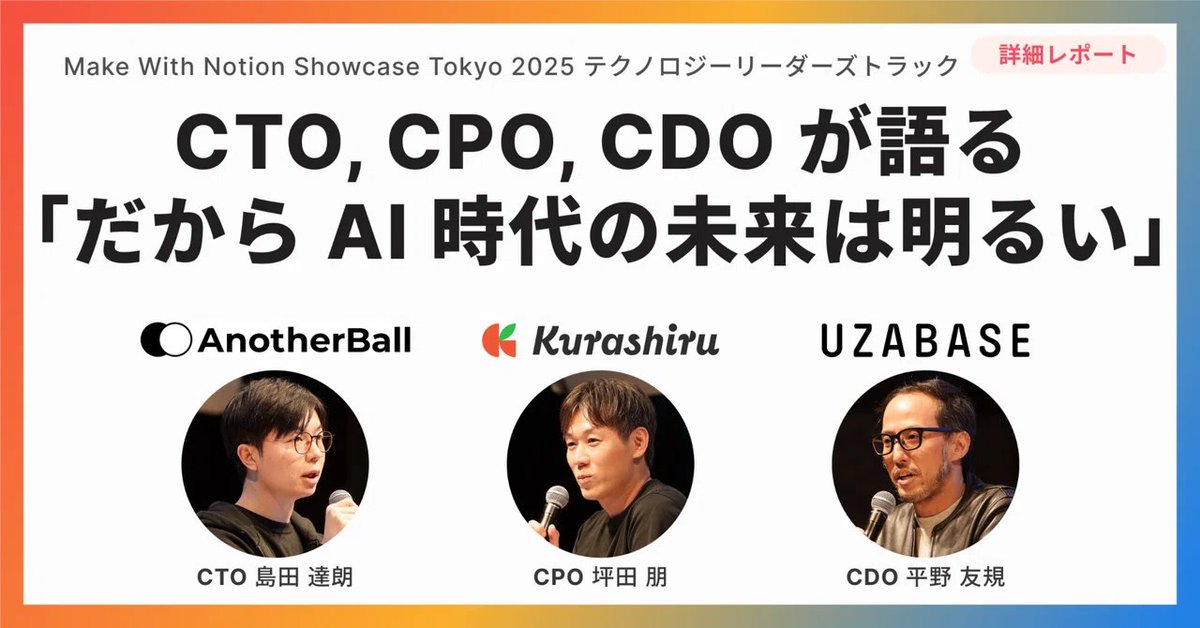 Make With Notion Showcase Tokyo 2025 テクノロジーリーダーズトラック

詳細レポート

CTO, CPO, CDO が語る
「だから AI 時代の未来は明るい」

AnotherBall

Kurashiru

UZABASE

CTO 島田 達朗

CPO 坪田 朋

CDO 平野 友規